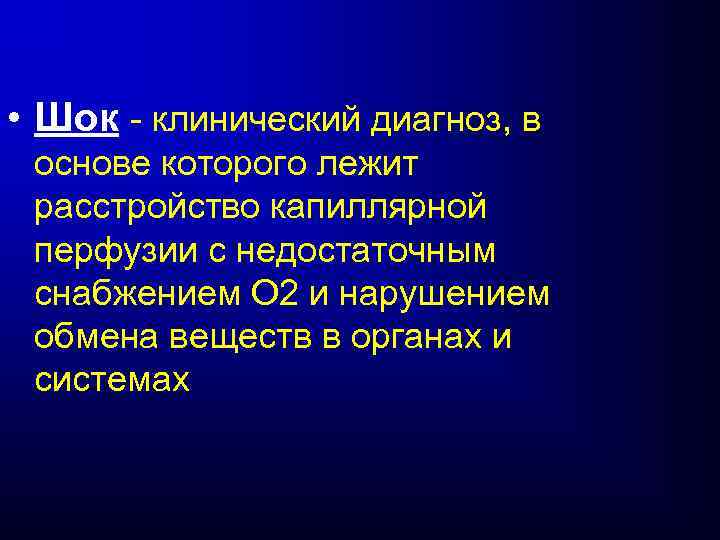 • Шок - клинический диагноз, в основе которого лежит расстройство капиллярной перфузии с недостаточным снабжением О2 и нарушением обмена веществ в органах и системах